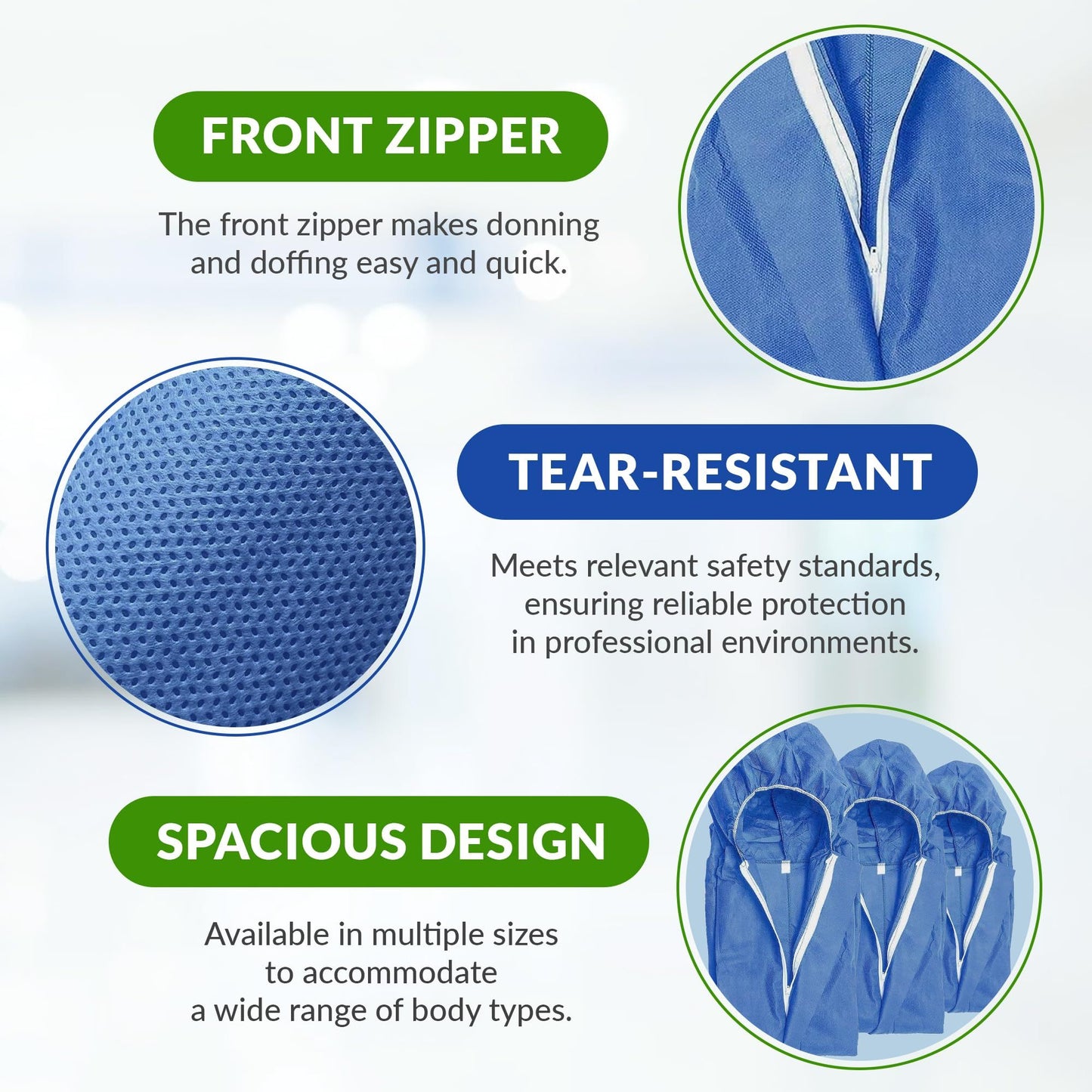 FRONT ZIPPER

The front zipper makes donning and doffing easy and quick.

TEAR-RESISTANT

Meets relevant safety standards, ensuring reliable protection in professional environments.

SPACIOUS DESIGN

Available in multiple sizes to accommodate a wide range of body types.